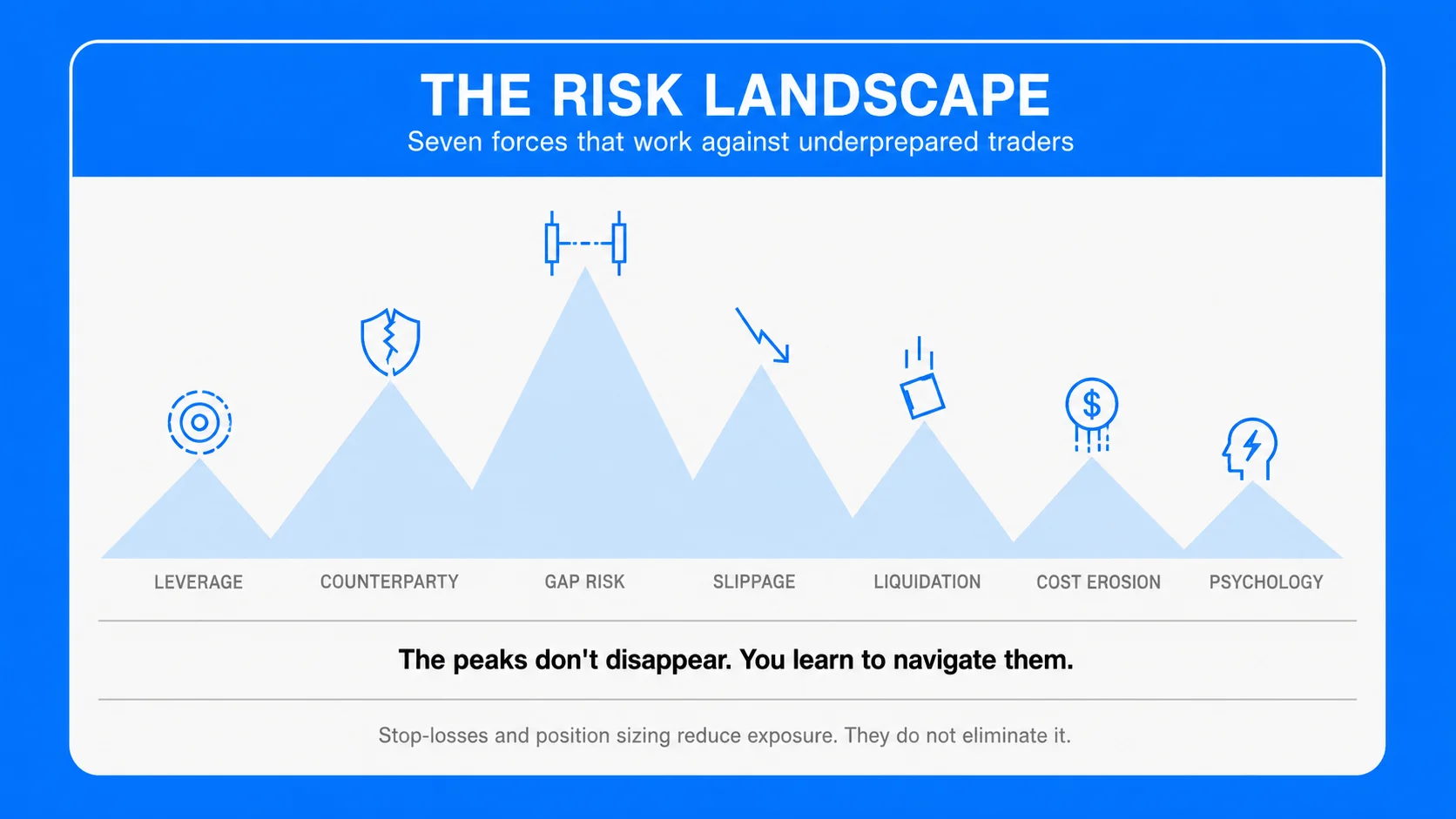 THE RISK LANDSCAPE

Seven forces that work against underprepared traders

$

LEVERAGE COUNTERPARTY GAP RISK SLIPPAGE LIQUIDATION COST EROSION PSYCHOLOGY

The peaks don't disappear. You learn to navigate them.

Stop-losses and position sizing reduce exposure. They do not eliminate it.